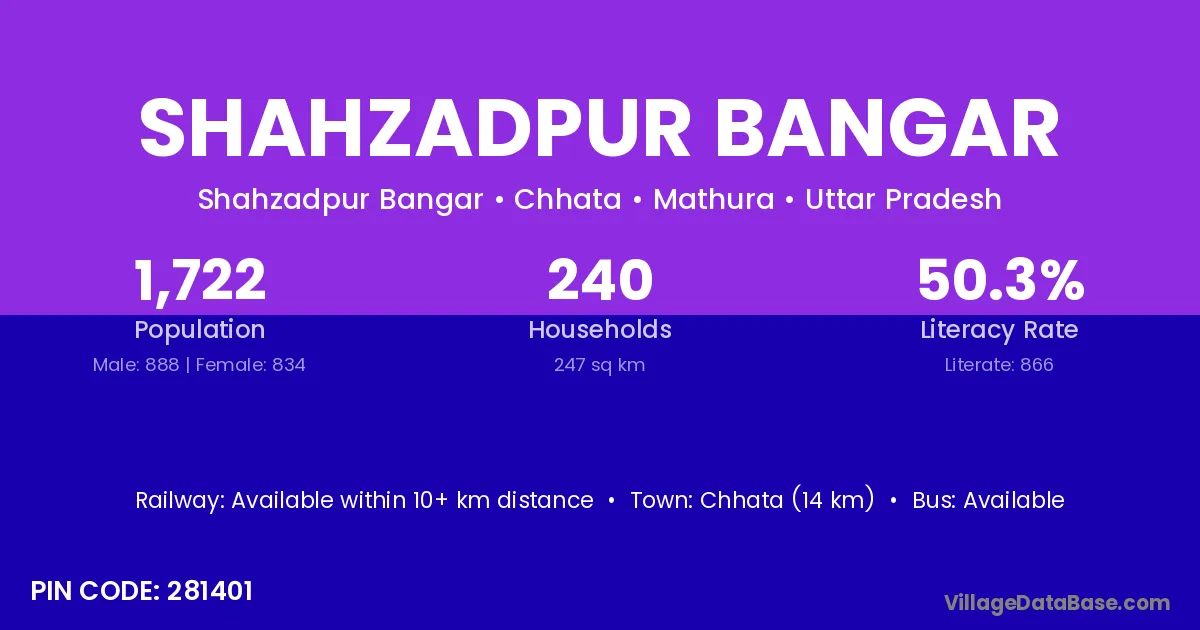 SHAHZADPUR BANGAR

Shahzadpur Bangar • Chhata • Mathura • Uttar Pradesh

1,722
Population
Male: 888 | Female: 834

240
Households
247 sq km

50.3%
Literacy Rate
Literate: 866

Railway: Available within 10+ km distance • Town: Chhata (14 km) • Bus: Available

PIN CODE: 281401

VillageDataBase.com